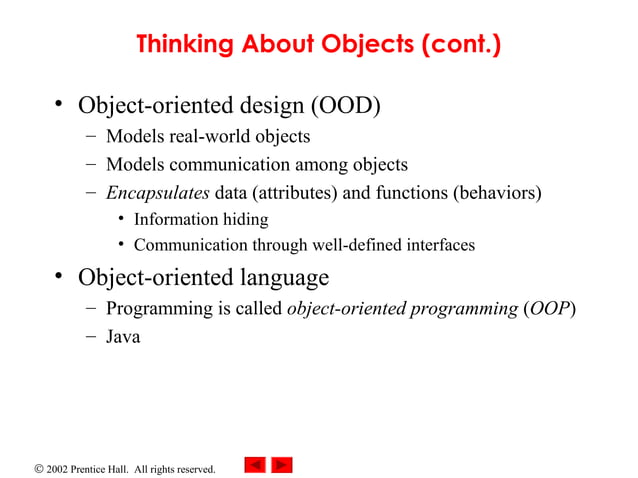 Thinking About Objects (cont.)

• Object-oriented design (OOD)
– Models real-world objects
– Models communication among objects
– Encapsulates data (attributes) and functions (behaviors)
• Information hiding
• Communication through well-defined interfaces

• Object-oriented language
– Programming is called object-oriented programming (OOP)
– Java

© 2002 Prentice Hall. All rights reserved.